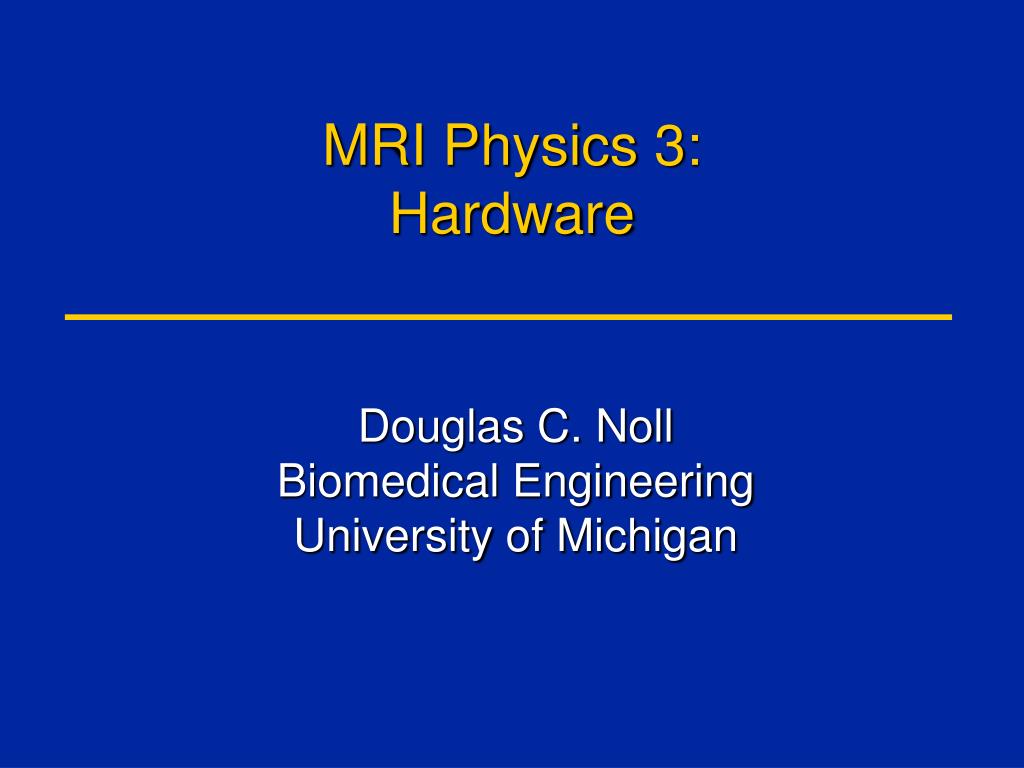 MRI Physics 3:
Hardware

Douglas C. Noll
Biomedical Engineering
University of Michigan